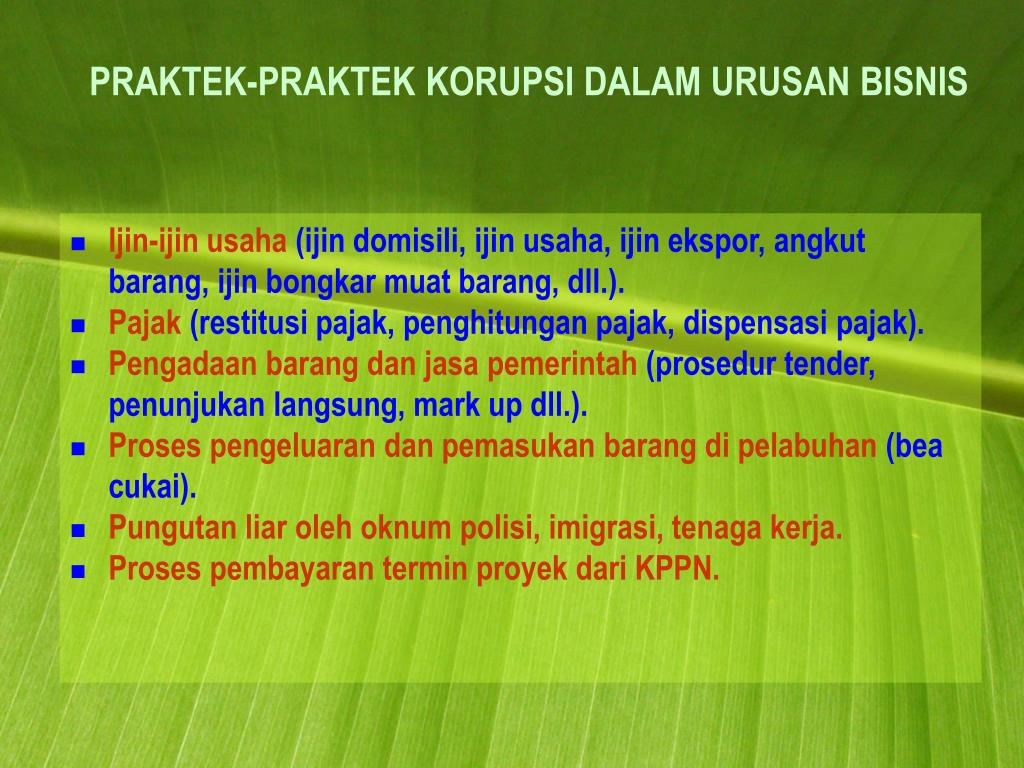 PRAKTEK-PRAKTEK KORUPSI DALAM URUSAN BISNIS

- Ijin-ijin usaha (ijin domisili, ijin usaha, ijin ekspor, angkut barang, ijin bongkar muat barang, dll.).
- Pajak (restitusi pajak, penghitungan pajak, dispensasi pajak).
- Pengadaan barang dan jasa pemerintah (prosedur tender, penunjukan langsung, mark up dll.).
- Proses pengeluaran dan pemasukan barang di pelabuhan (bea cukai).
- Pungutan liar oleh oknum polisi, imigrasi, tenaga kerja.
- Proses pembayaran termin proyek dari KPPN.